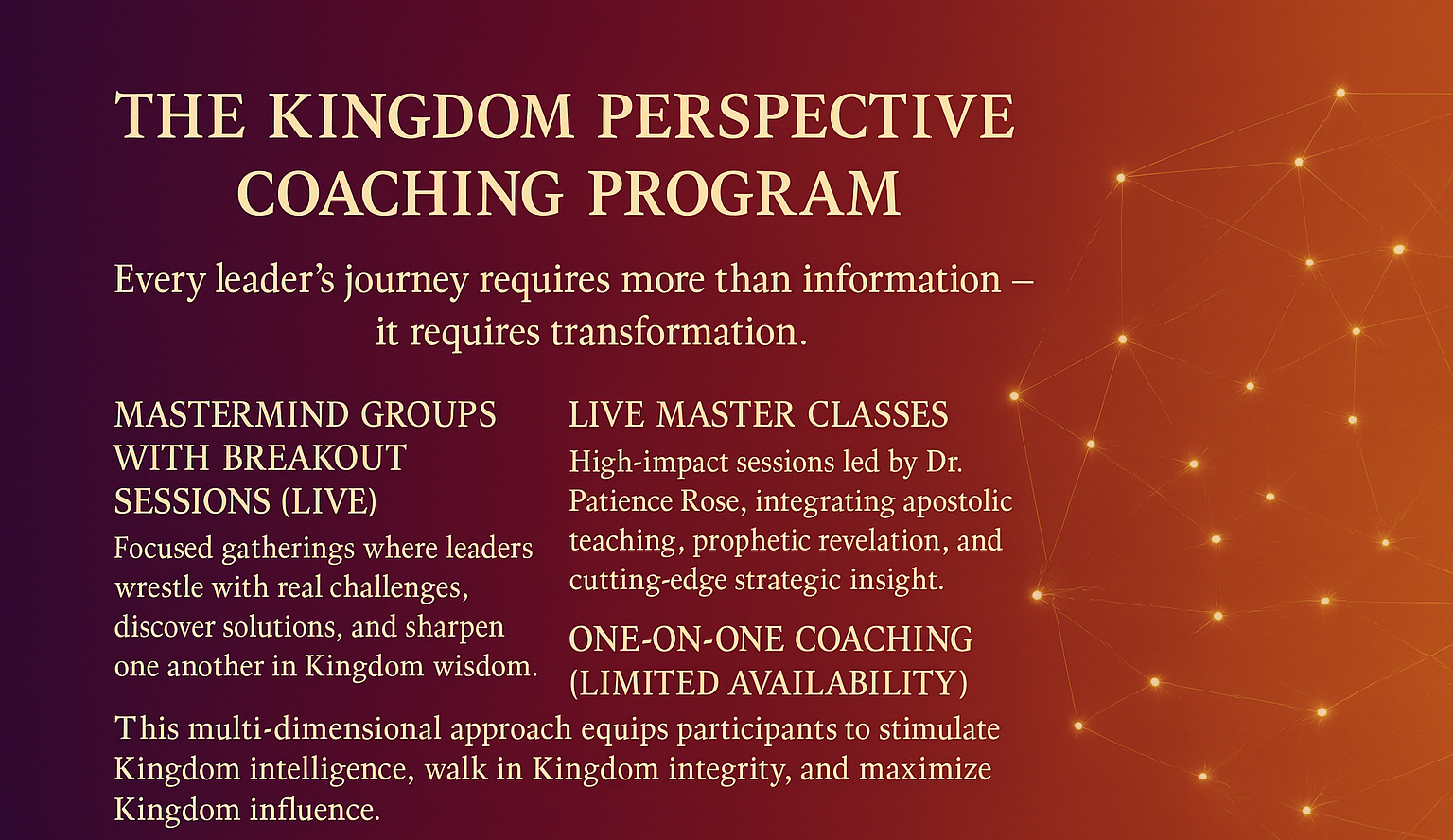 THE KINGDOM PERSPECTIVE COACHING PROGRAM

Every leader's journey requires more than information – it requires transformation.

MASTERMIND GROUPS WITH BREAKOUT SESSIONS (LIVE)

Focused gatherings where leaders wrestle with real challenges, discover solutions, and sharpen one another in Kingdom wisdom.

LIVE MASTER CLASSES

High-impact sessions led by Dr. Patience Rose, integrating apostolic teaching, prophetic revelation, and cutting-edge strategic insight.

ONE-ON-ONE COACHING (LIMITED AVAILABILITY)

This multi-dimensional approach equips participants to stimulate Kingdom intelligence, walk in Kingdom integrity, and maximize Kingdom influence.